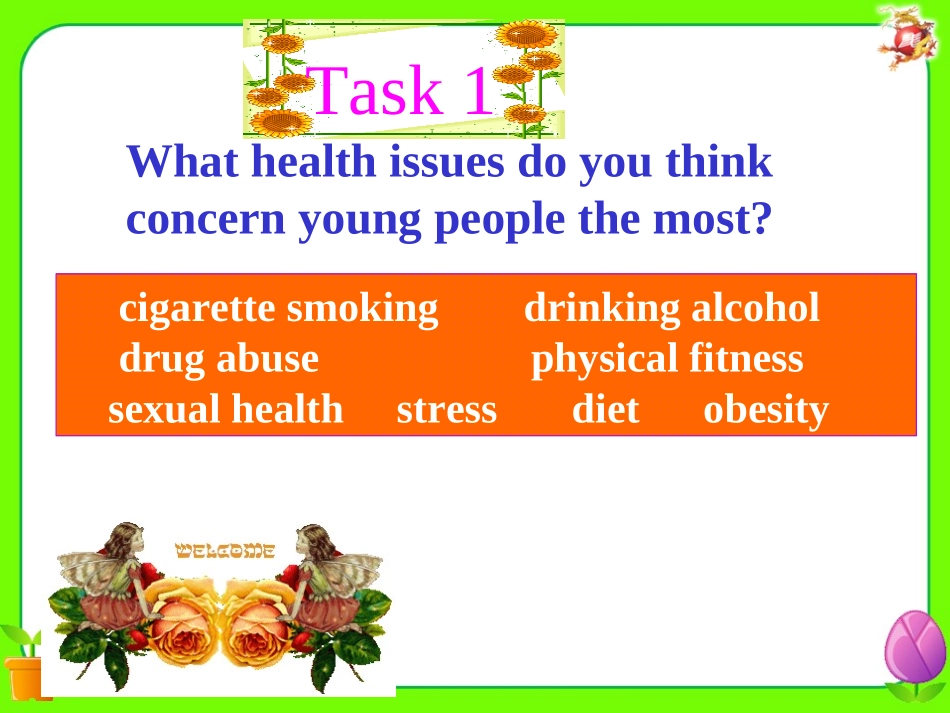 Task 1

What health issues do you think concern young people the most?

cigarette smoking drinking alcohol
drug abuse physical fitness
sexual health stress diet obesity

WELCOME